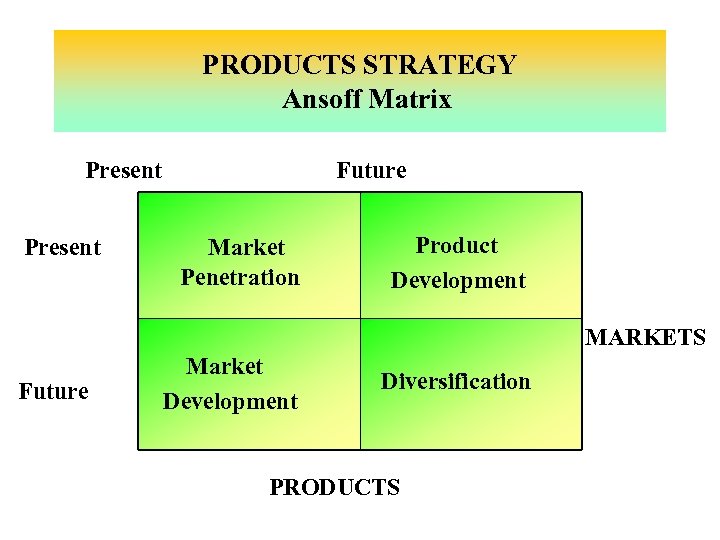 PRODUCTS STRATEGY
Ansoff Matrix

|  | Present | Future |
|---|---|---|
| Present | Market Penetration | Product Development |
| Future | Market Development | Diversification |

MARKETS

PRODUCTS